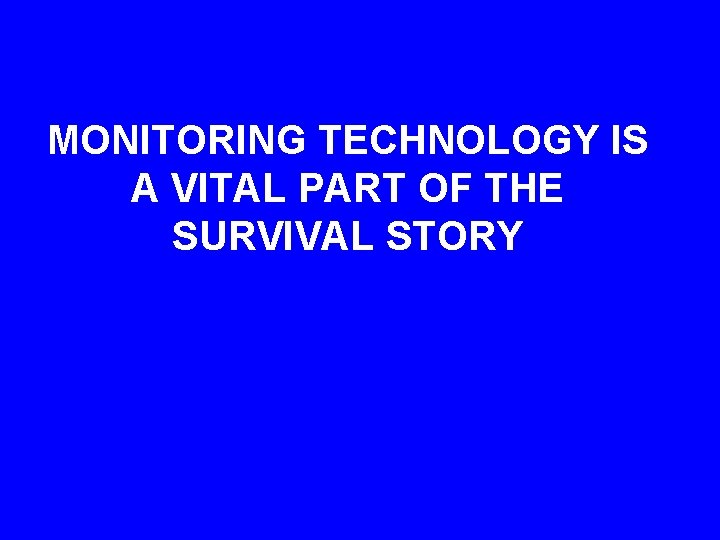 MONITORING TECHNOLOGY IS A VITAL PART OF THE SURVIVAL STORY